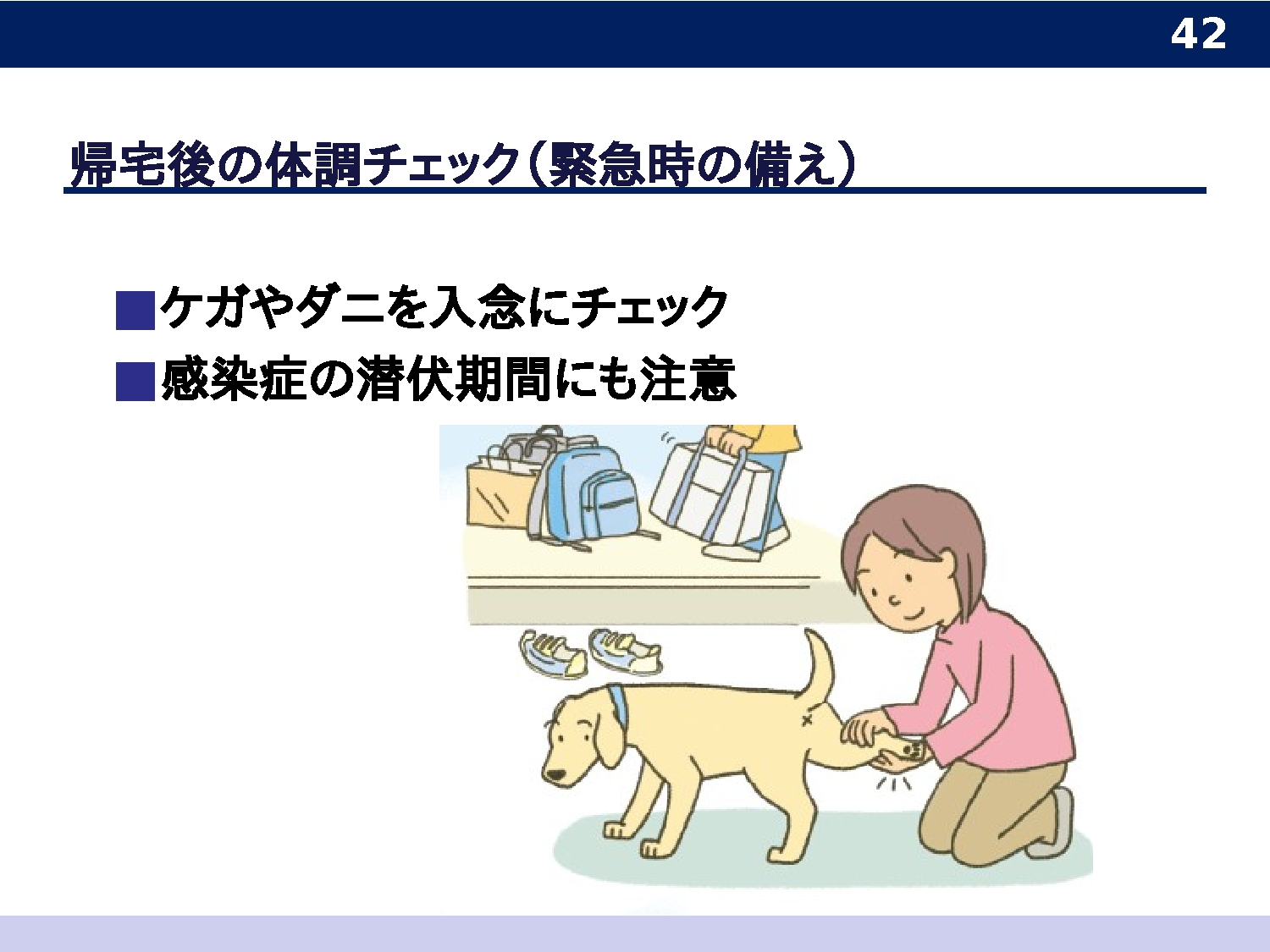 42

帰宅後の体調チェック（緊急時の備え）

■ケガやダニを入念にチェック
■感染症の潜伏期間にも注意